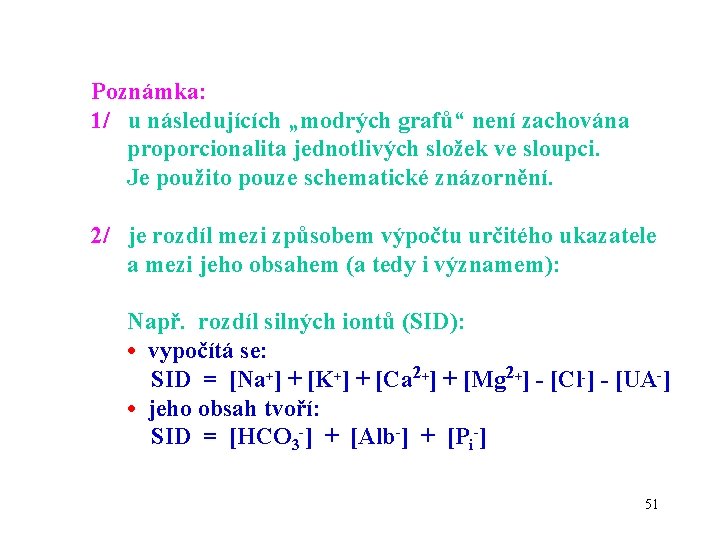 Poznámka:
1/ u následujících „modrých grafů“ není zachována proporcionalita jednotlivých složek ve sloupci. Je použito pouze schematické znázornění.

2/ je rozdíl mezi způsobem výpočtu určitého ukazatele a mezi jeho obsahem (a tedy i významem):

Např. rozdíl silných iontů (SID):
• vypočítá se:
SID = $[Na^+] + [K^+] + [Ca^{2+}] + [Mg^{2+}] - [Cl^-] - [UA^-]$
• jeho obsah tvoří:
SID = $[HCO_3^-] + [Alb^-] + [P_i^-]$

51